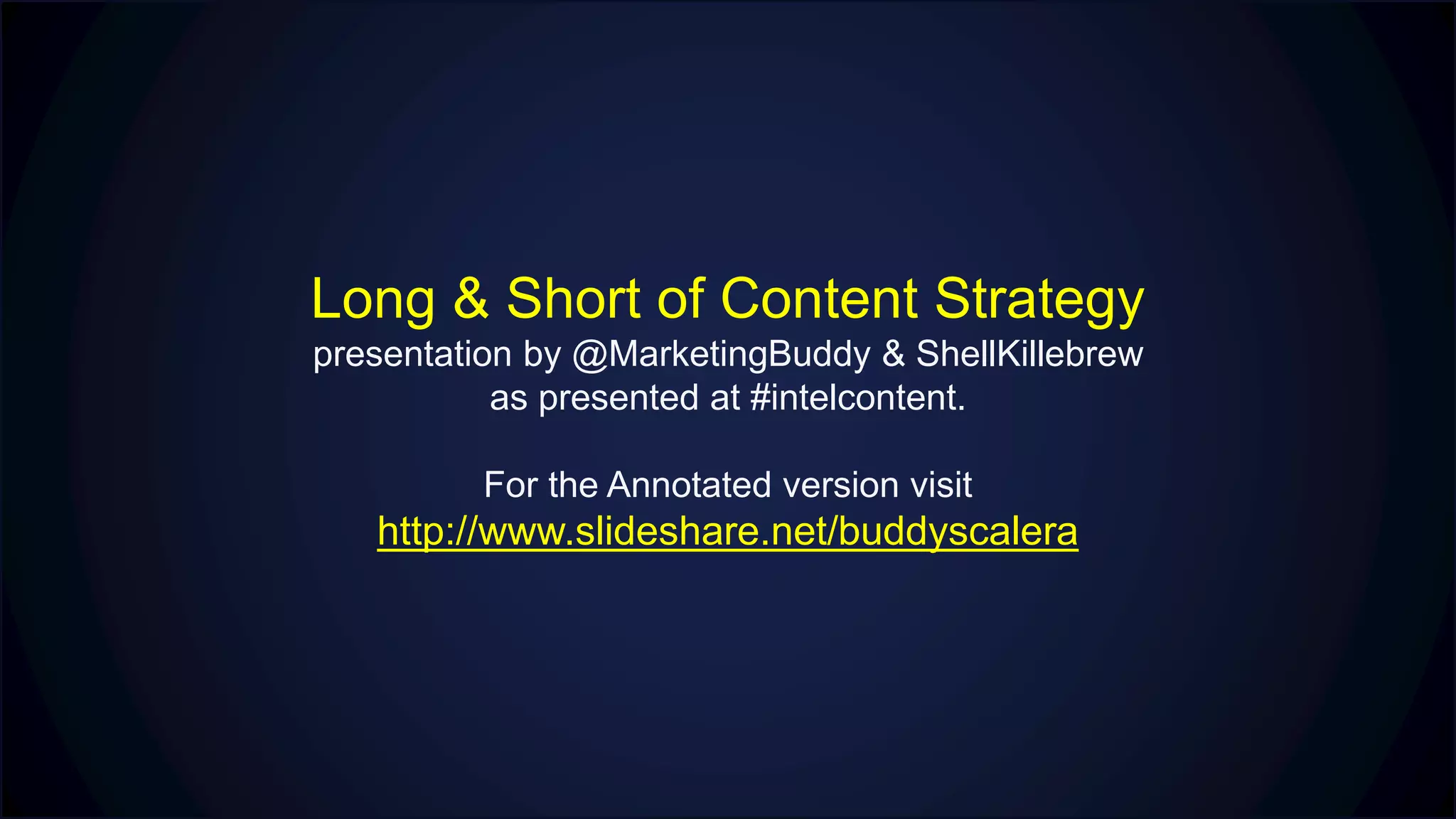 Long & Short of Content Strategy
presentation by @MarketingBuddy & ShellKillebrew as presented at #intelcontent.

For the Annotated version visit http://www.slideshare.net/buddyscalera